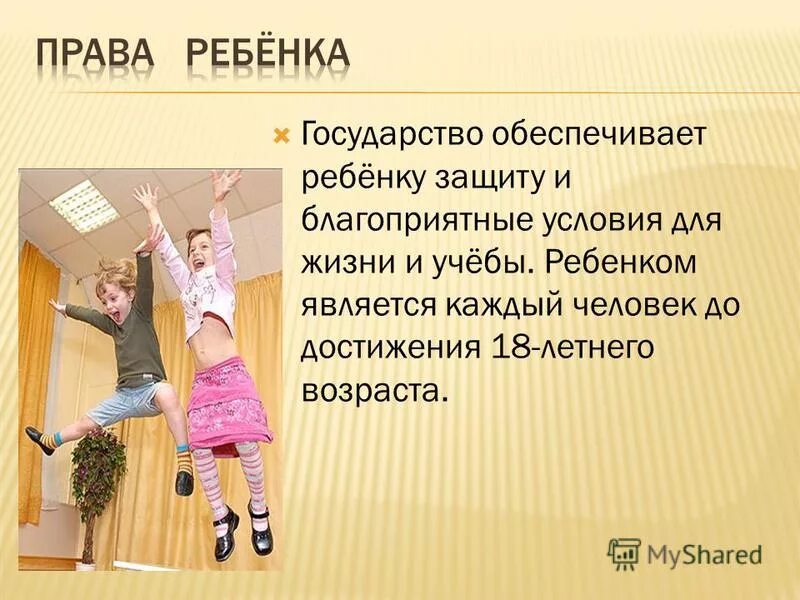 ПРАВА РЕБЁНКА

Государство обеспечивает ребёнку защиту и благоприятные условия для жизни и учёбы. Ребенком является каждый человек до достижения 18-летнего возраста.

MyShared